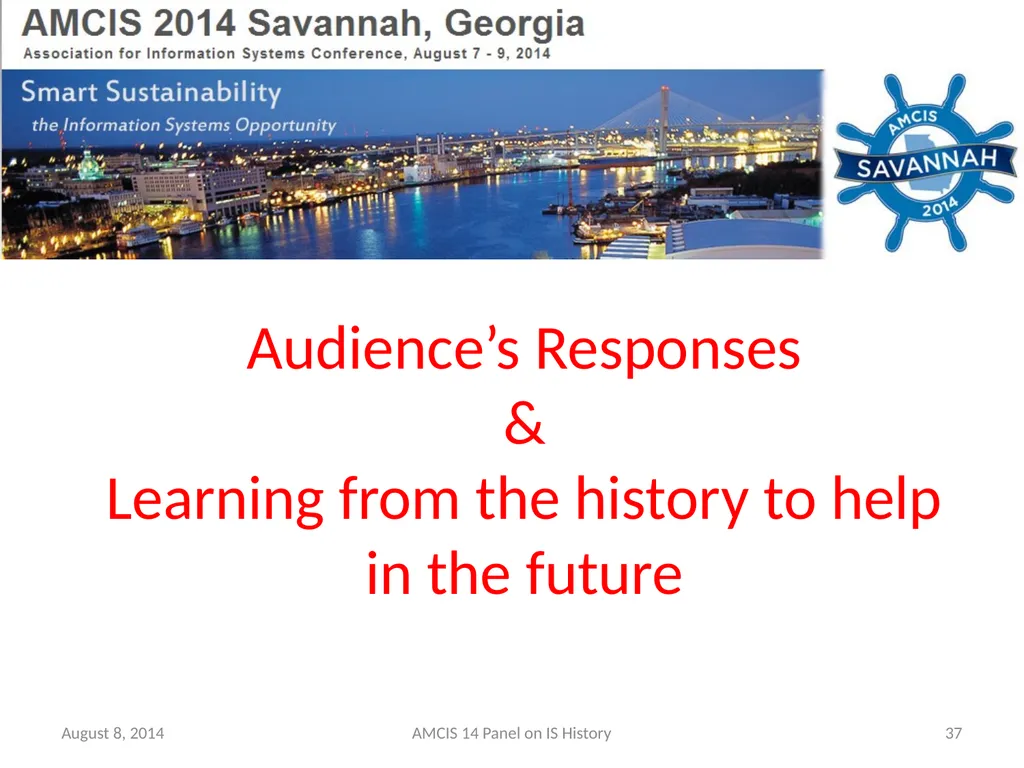 AMCIS 2014 Savannah, Georgia
Association for Information Systems Conference, August 7 - 9, 2014

Smart Sustainability
the Information Systems Opportunity

AMCIS
SAVANNAH
2014

Audience's Responses
&
Learning from the history to help in the future

August 8, 2014

AMCIS 14 Panel on IS History

37